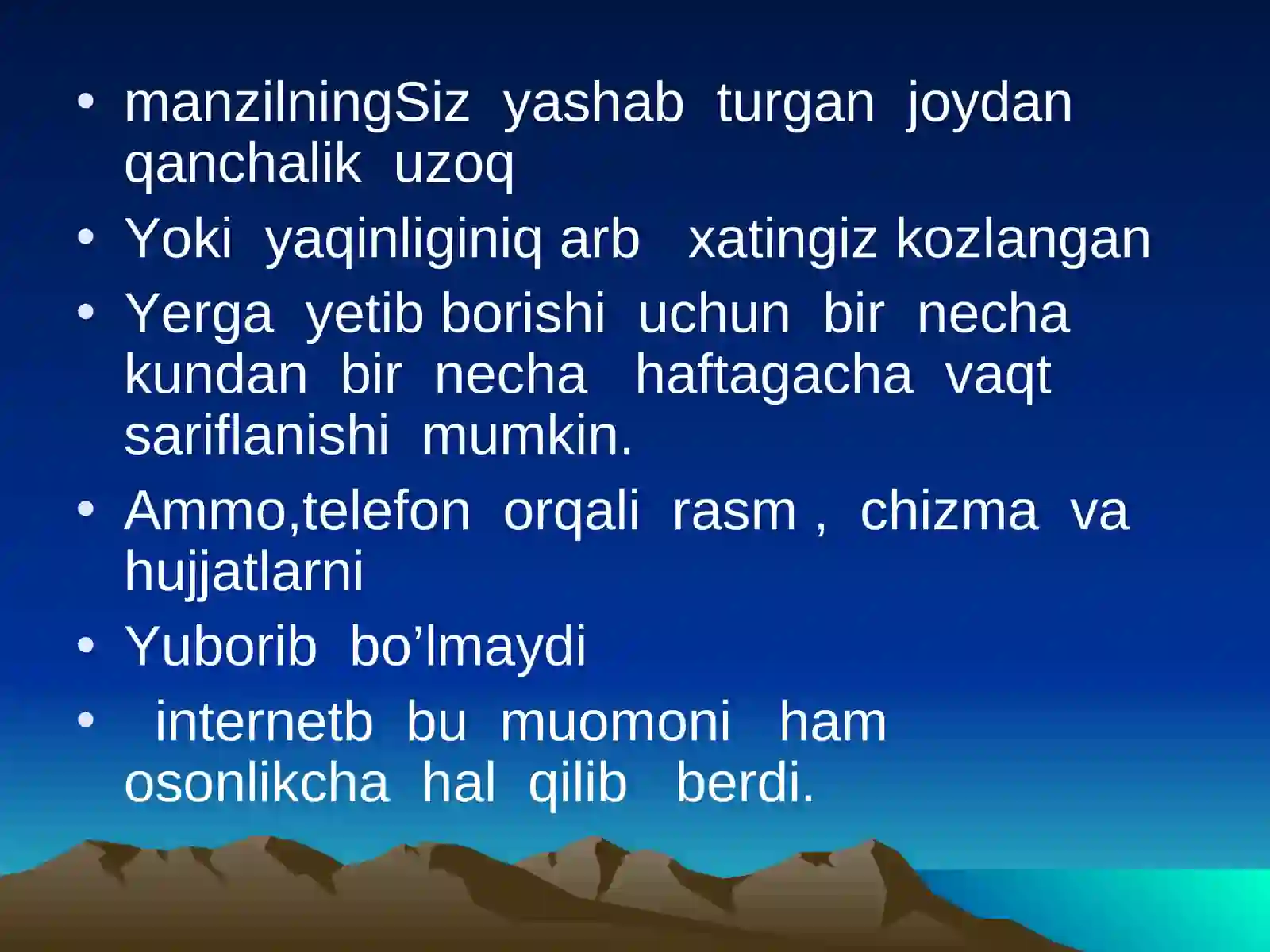 • manzilningSiz yashab turgan joydan qanchalik uzoq
• Yoki yaqinliginiq arb xatingiz kozlangan
• Yerga yetib borishi uchun bir necha kundan bir necha haftagacha vaqt sariflanishi mumkin.
• Ammo,telefon orqali rasm , chizma va hujjatlarni
• Yuborib bo'lmaydi
• internetb bu muomoni ham osonlikcha hal qilib berdi.